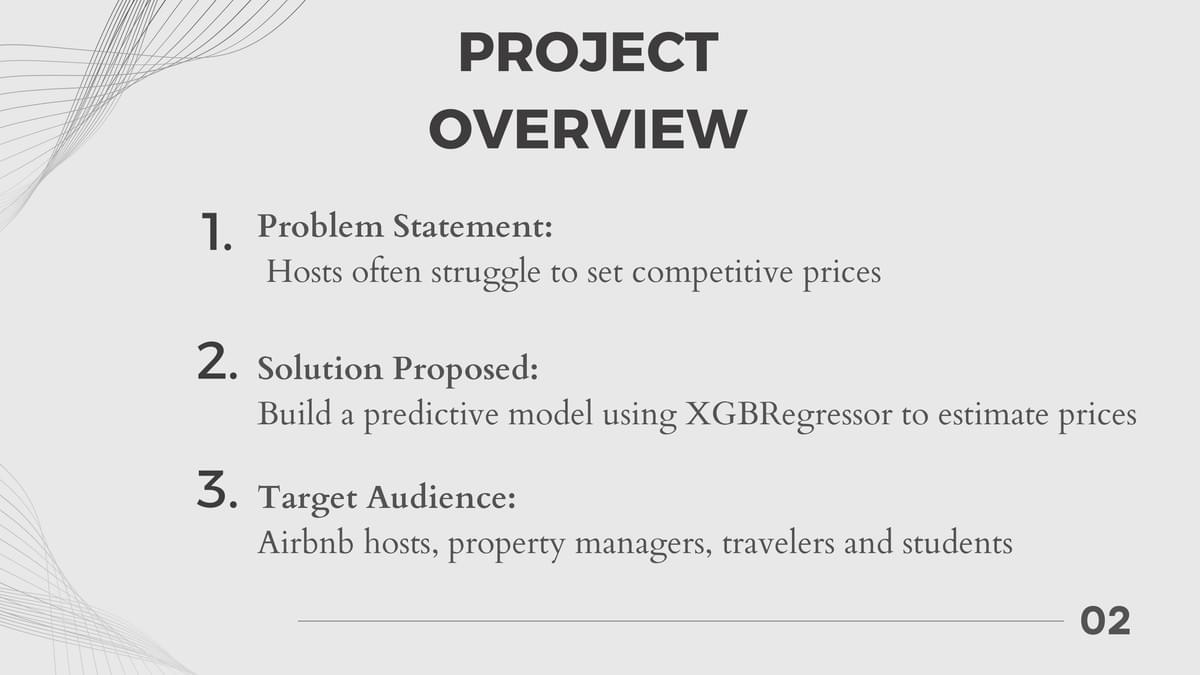 PROJECT OVERVIEW

1. Problem Statement:
Hosts often struggle to set competitive prices

2. Solution Proposed:
Build a predictive model using XGBRegressor to estimate prices

3. Target Audience:
Airbnb hosts, property managers, travelers and students

02